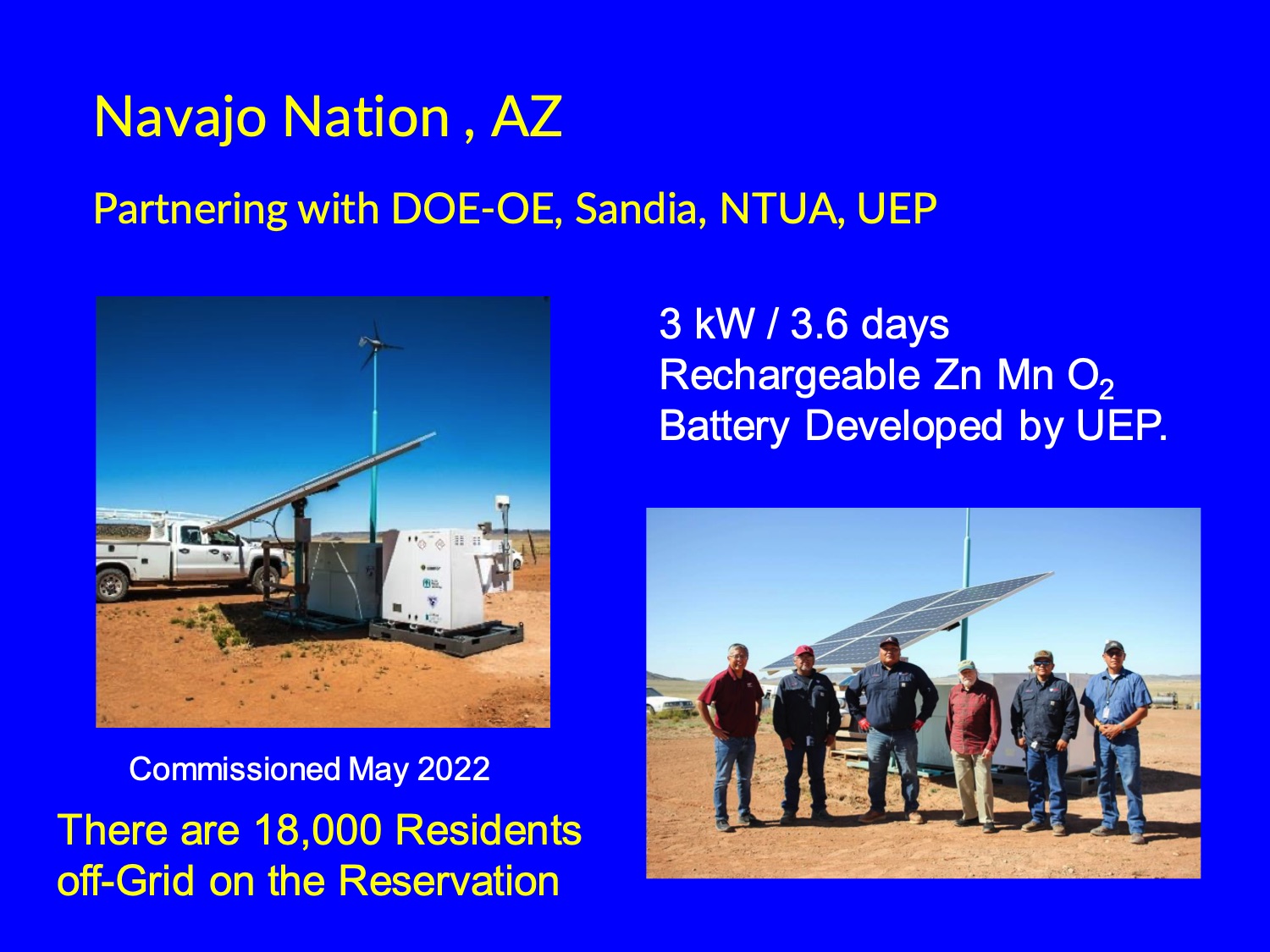 Navajo Nation , AZ

Partnering with DOE-OE, Sandia, NTUA, UEP

3 kW / 3.6 days
Rechargeable Zn Mn $O_2$
Battery Developed by UEP.

Commissioned May 2022

There are 18,000 Residents off-Grid on the Reservation